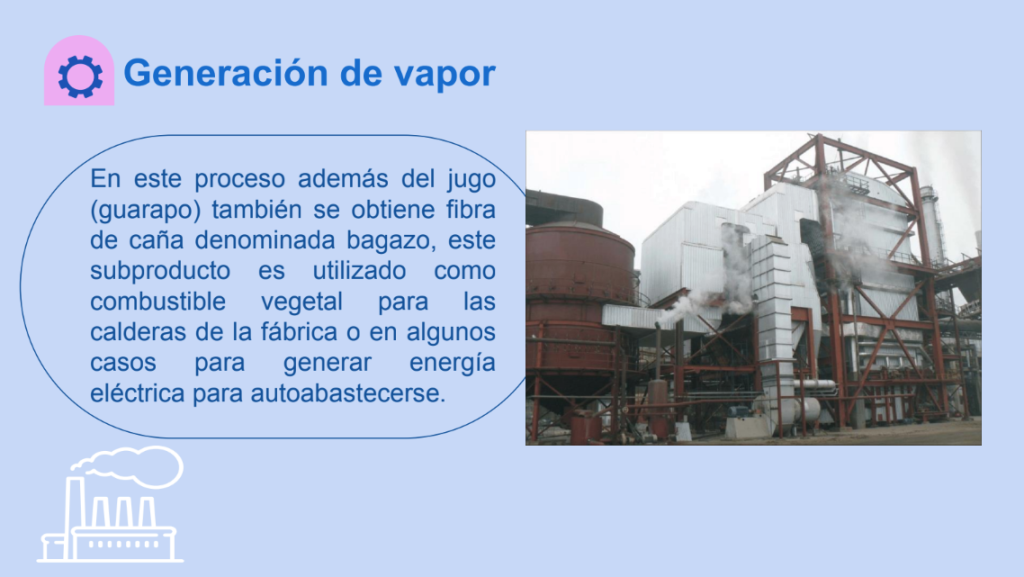 Generación de vapor

En este proceso además del jugo (guarapo) también se obtiene fibra de caña denominada bagazo, este subproducto es utilizado como combustible vegetal para las calderas de la fábrica o en algunos casos para generar energía eléctrica para autoabastecerse.